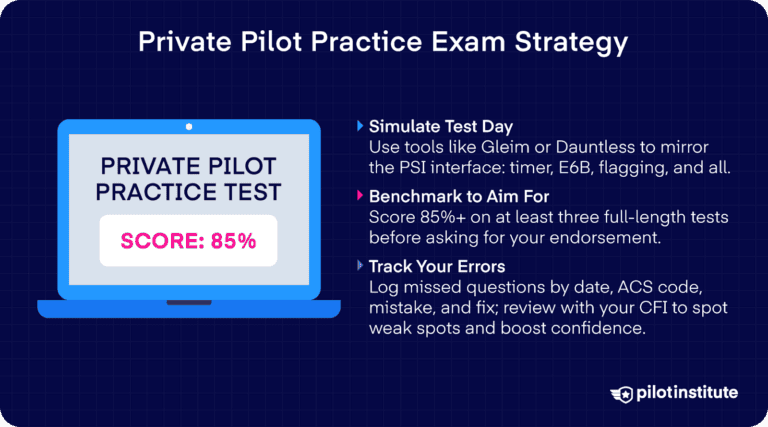 Private Pilot Practice Exam Strategy

PRIVATE PILOT PRACTICE TEST

SCORE: 85%

Simulate Test Day
Use tools like Gleim or Dauntless to mirror the PSI interface: timer, E6B, flagging, and all.

Benchmark to Aim For
Score 85%+ on at least three full-length tests before asking for your endorsement.

Track Your Errors
Log missed questions by date, ACS code, mistake, and fix; review with your CFI to spot weak spots and boost confidence.

pilotinstitute